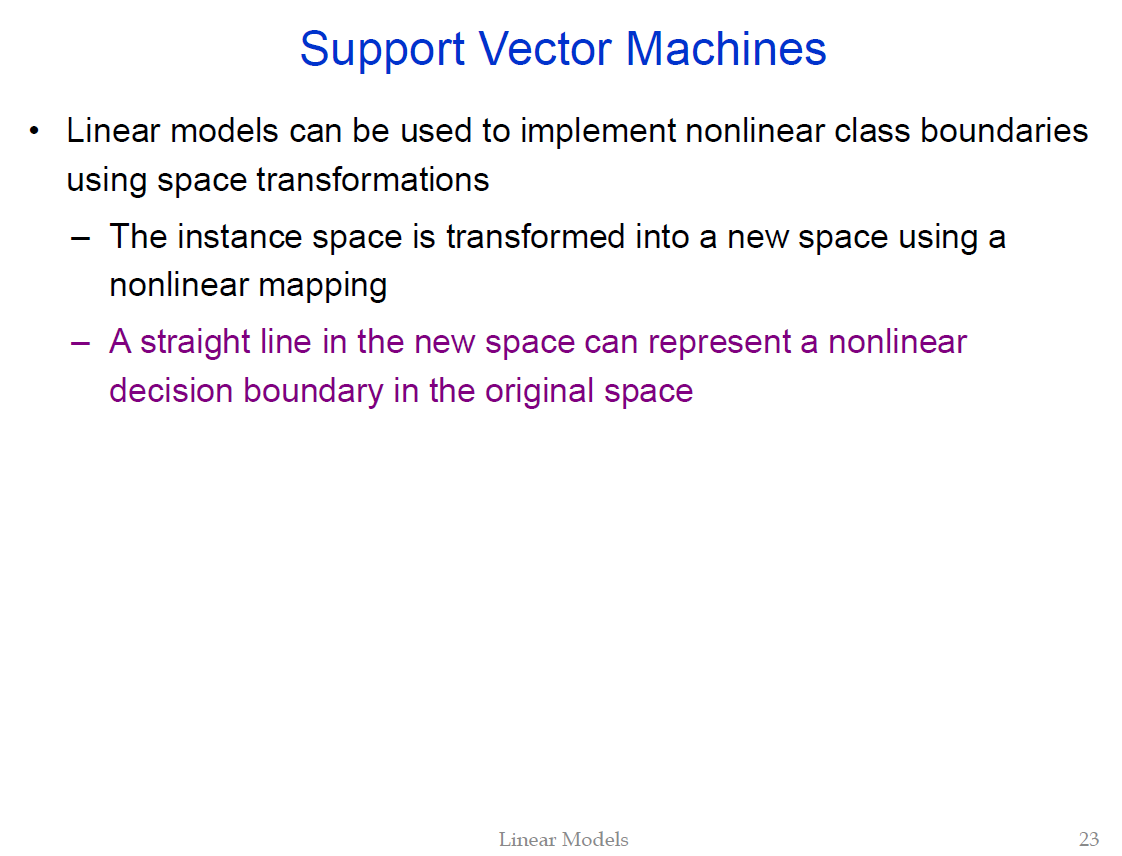 Support Vector Machines

• Linear models can be used to implement nonlinear class boundaries using space transformations

– The instance space is transformed into a new space using a nonlinear mapping

– A straight line in the new space can represent a nonlinear decision boundary in the original space

Linear Models

23